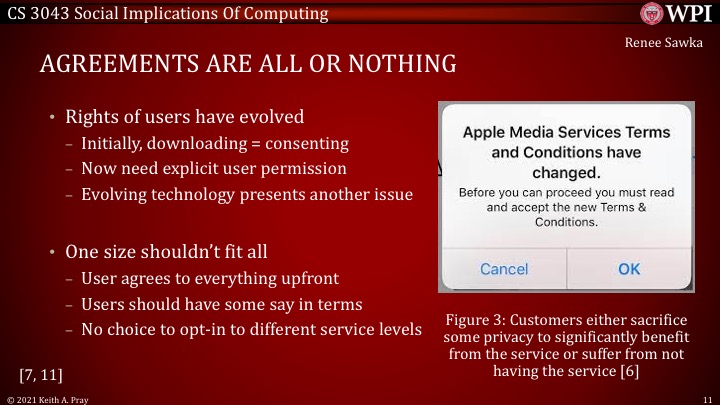 CS 3043 Social Implications Of Computing

WPI

Renee Sawka

AGREEMENTS ARE ALL OR NOTHING

• Rights of users have evolved
– Initially, downloading = consenting
– Now need explicit user permission
– Evolving technology presents another issue

• One size shouldn't fit all
– User agrees to everything upfront
– Users should have some say in terms
– No choice to opt-in to different service levels

Apple Media Services Terms and Conditions have changed.

Before you can proceed you must read and accept the new Terms & Conditions.

Cancel

OK

Figure 3: Customers either sacrifice some privacy to significantly benefit from the service or suffer from not having the service [6]

[7, 11]

© 2021 Keith A. Pray

11